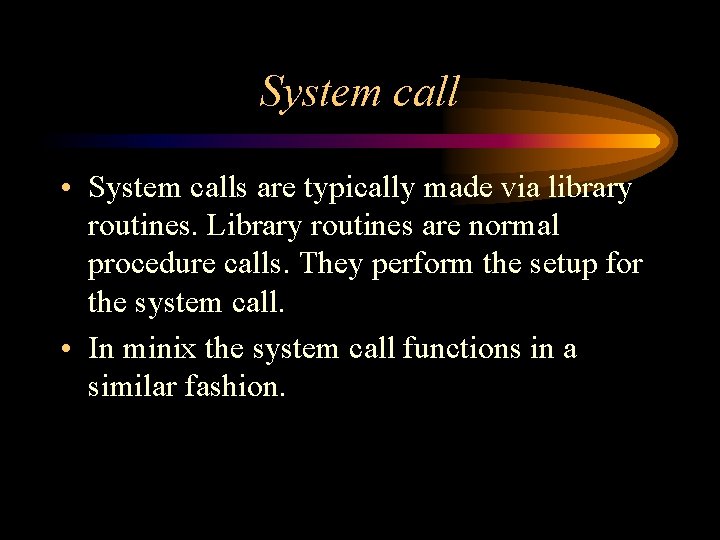 System call

• System calls are typically made via library routines. Library routines are normal procedure calls. They perform the setup for the system call.

• In minix the system call functions in a similar fashion.